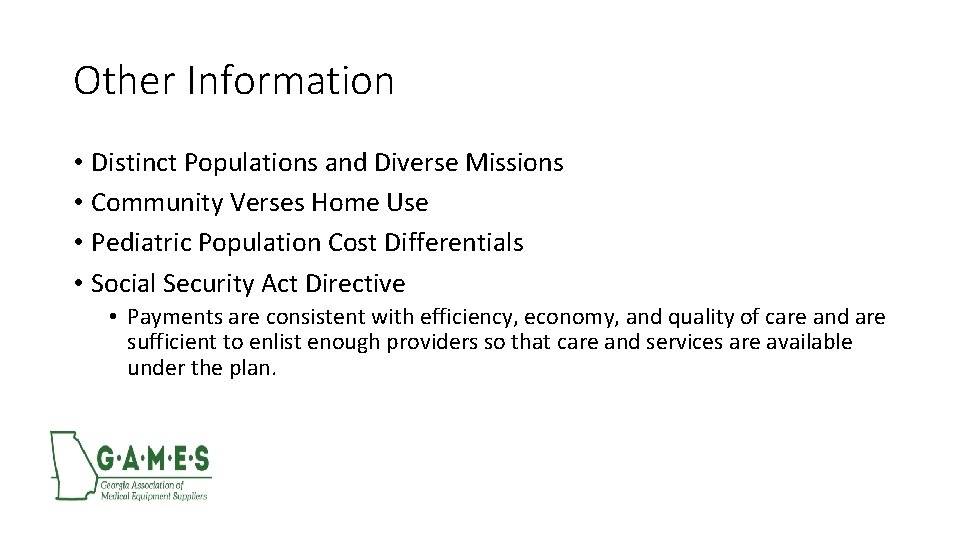 Other Information

• Distinct Populations and Diverse Missions
• Community Verses Home Use
• Pediatric Population Cost Differentials
• Social Security Act Directive
  • Payments are consistent with efficiency, economy, and quality of care and are sufficient to enlist enough providers so that care and services are available under the plan.

G·A·M·E·S
Georgia Association of Medical Equipment Suppliers